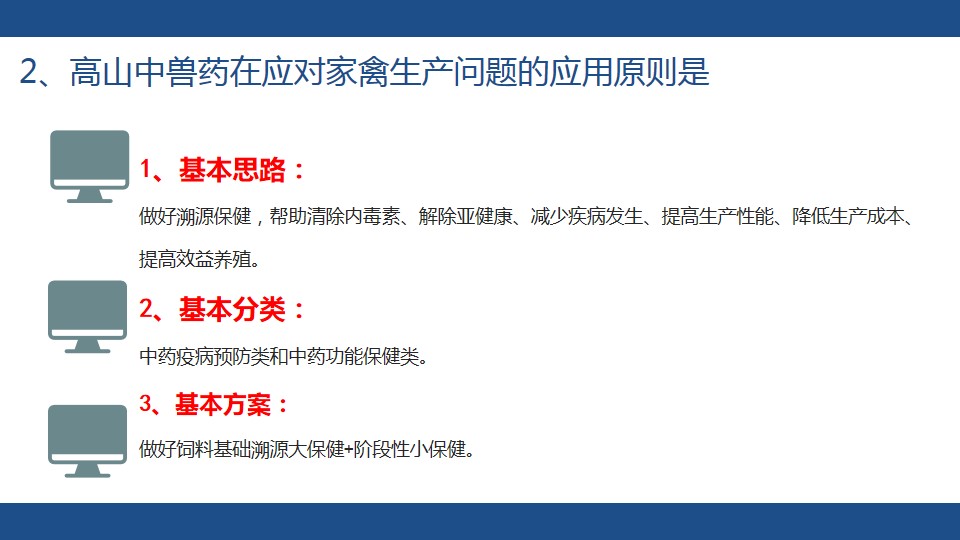 2、高山中兽药在应对家禽生产问题的应用原则是

1、基本思路：

做好溯源保健，帮助清除内毒素、解除亚健康、减少疾病发生、提高生产性能、降低生产成本、提高效益养殖。

2、基本分类：

中药疫病预防类和中药功能保健类。

3、基本方案：

做好饲料基础溯源大保健+阶段性小保健。